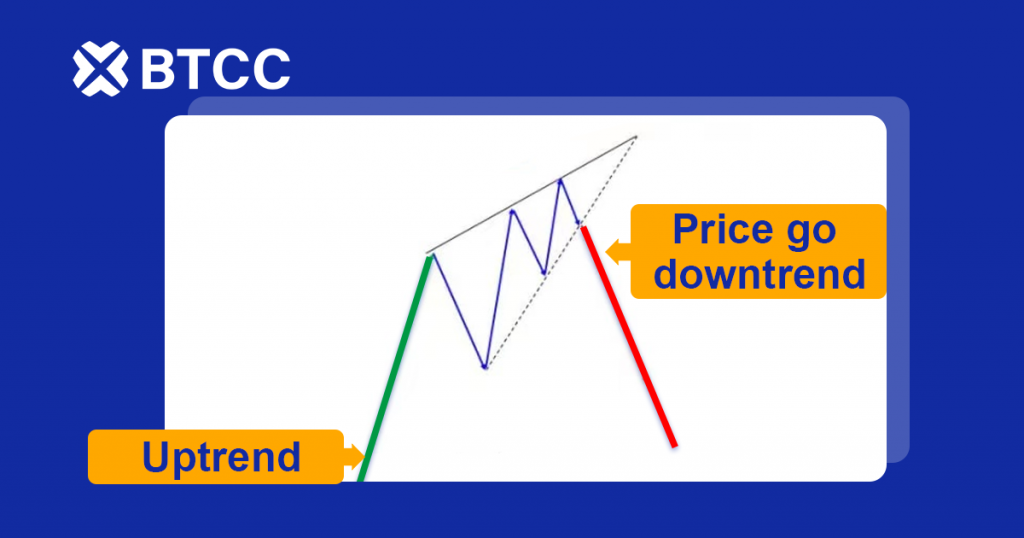 BTCC

Price go downtrend

Uptrend